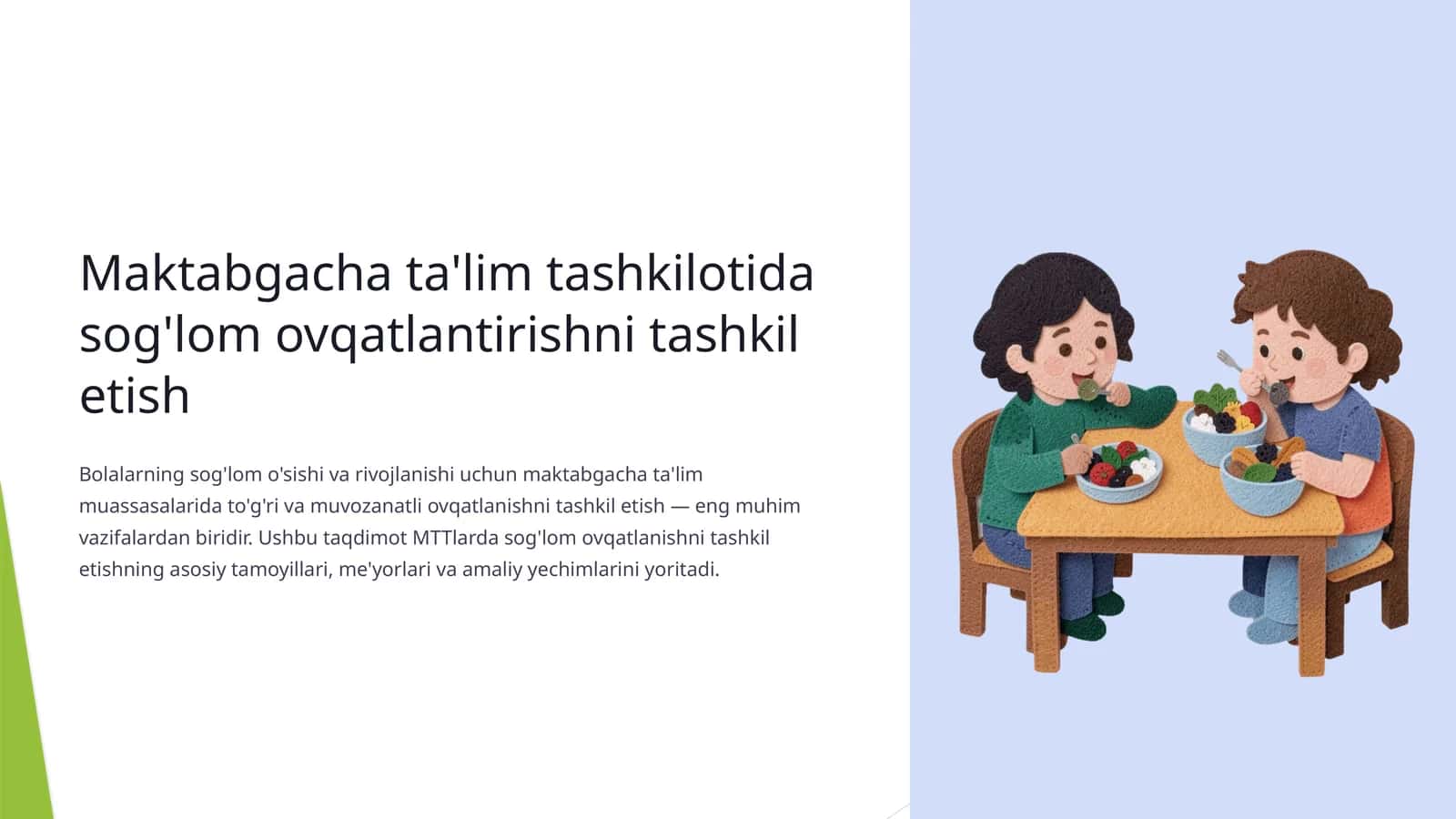 Maktabgacha ta'lim tashkilotida sog'lom ovqatlantirishni tashkil etish

Bolalarning sog'lom o'sishi va rivojlanishi uchun maktabgacha ta'lim muassasalarida to'g'ri va muvozanatli ovqatlanishni tashkil etish — eng muhim vazifalardan biridir. Ushbu taqdimot MTTlarda sog'lom ovqatlanishni tashkil etishning asosiy tamoyillari, me'yorlari va amaliy yechimlarini yoritadi.